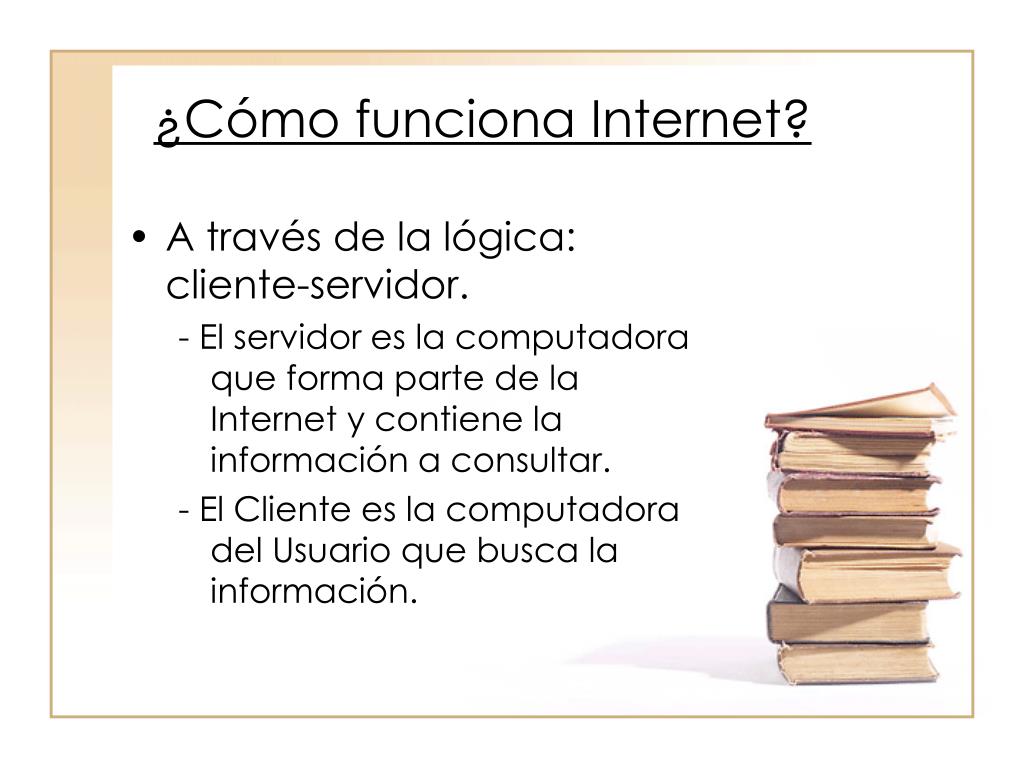 ¿Cómo funciona Internet?

• A través de la lógica: cliente-servidor.

- El servidor es la computadora que forma parte de la Internet y contiene la información a consultar.

- El Cliente es la computadora del Usuario que busca la información.